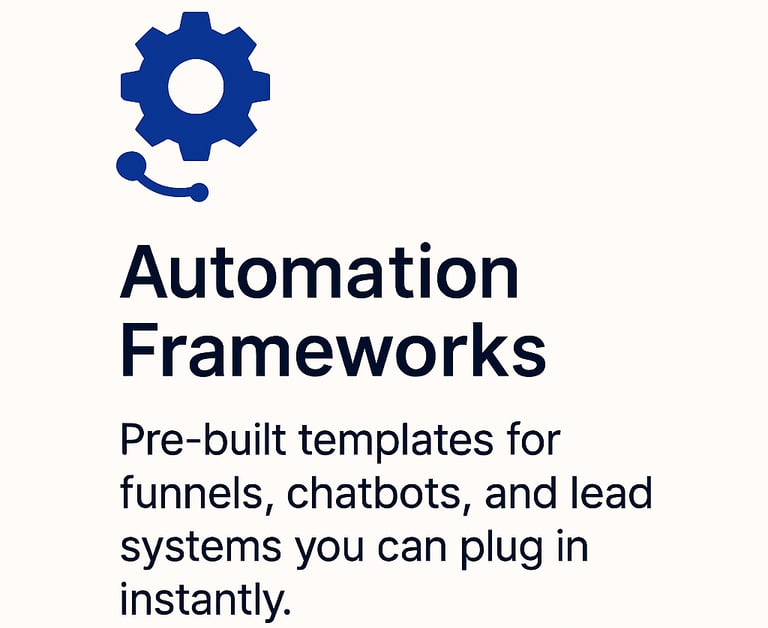 Automation Frameworks

Pre-built templates for funnels, chatbots, and lead systems you can plug in instantly.